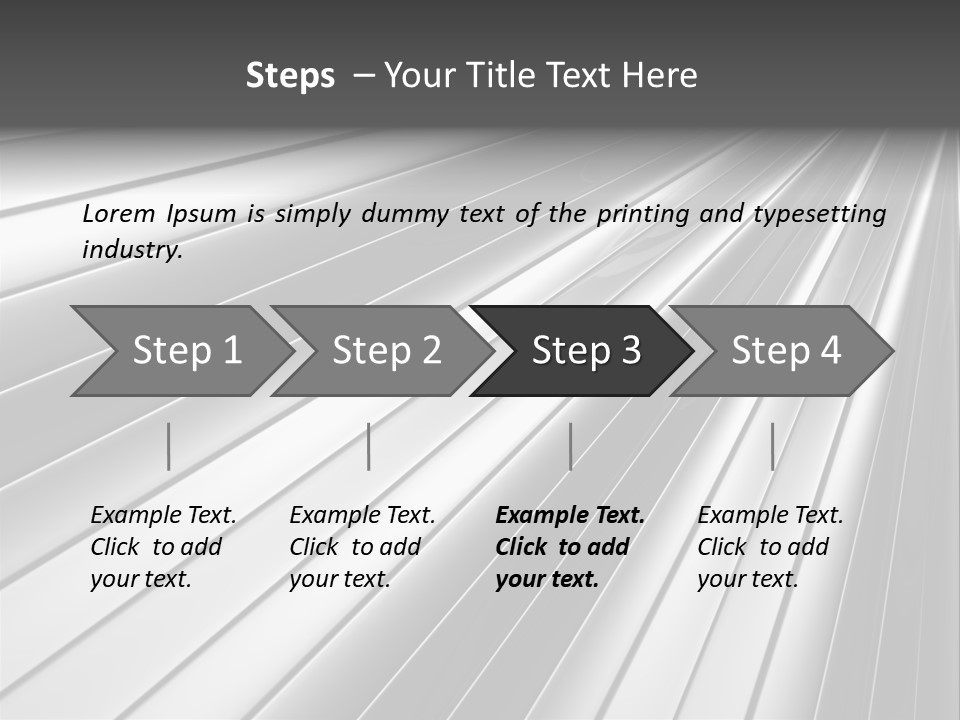 Steps – Your Title Text Here

Lorem Ipsum is simply dummy text of the printing and typesetting industry.

Step 1

Step 2

Step 3

Step 4

Example Text. Click to add your text.

Example Text. Click to add your text.

Example Text. Click to add your text.

Example Text. Click to add your text.